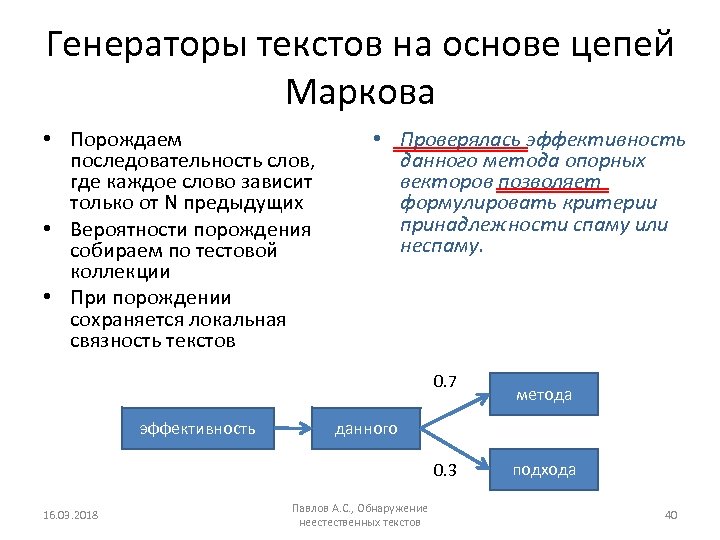 Генераторы текстов на основе цепей Маркова

• Порождаем последовательность слов, где каждое слово зависит только от N предыдущих
• Вероятности порождения собираем по тестовой коллекции
• При порождении сохраняется локальная связность текстов

• Проверялась эффективность данного метода опорных векторов позволяет формулировать критерии принадлежности спаму или неспаму.

эффективность

данного

0.7

метода

0.3

подхода

16.03.2018

Павлов А.С., Обнаружение неестественных текстов

40